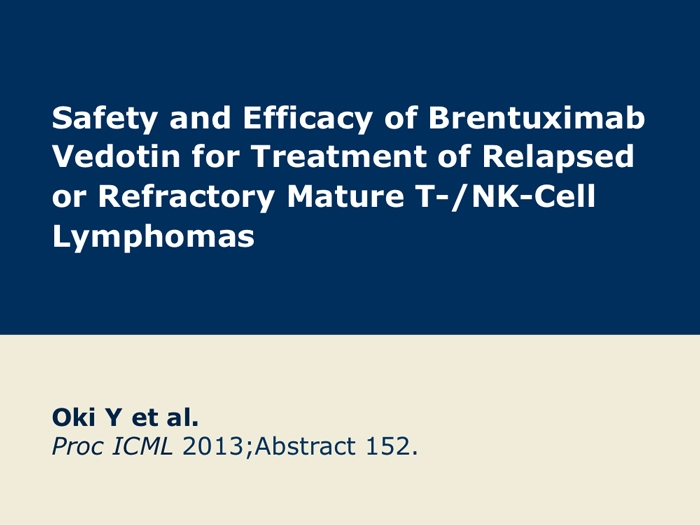 Safety and Efficacy of Brentuximab Vedotin for Treatment of Relapsed or Refractory Mature T-/NK-Cell Lymphomas

Oki Y et al.
Proc ICML 2013;Abstract 152.